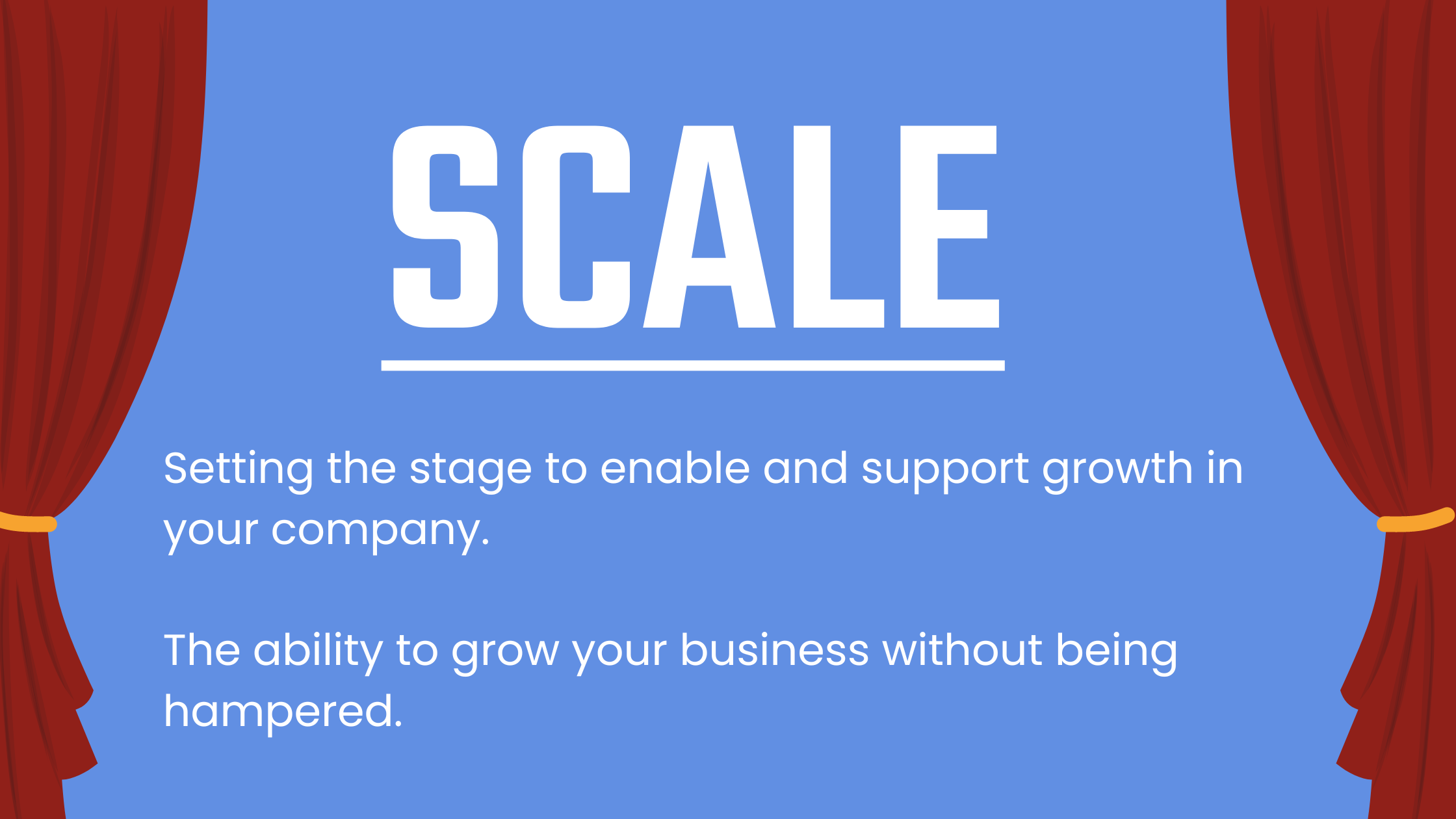 SCALE

Setting the stage to enable and support growth in your company.

The ability to grow your business without being hampered.